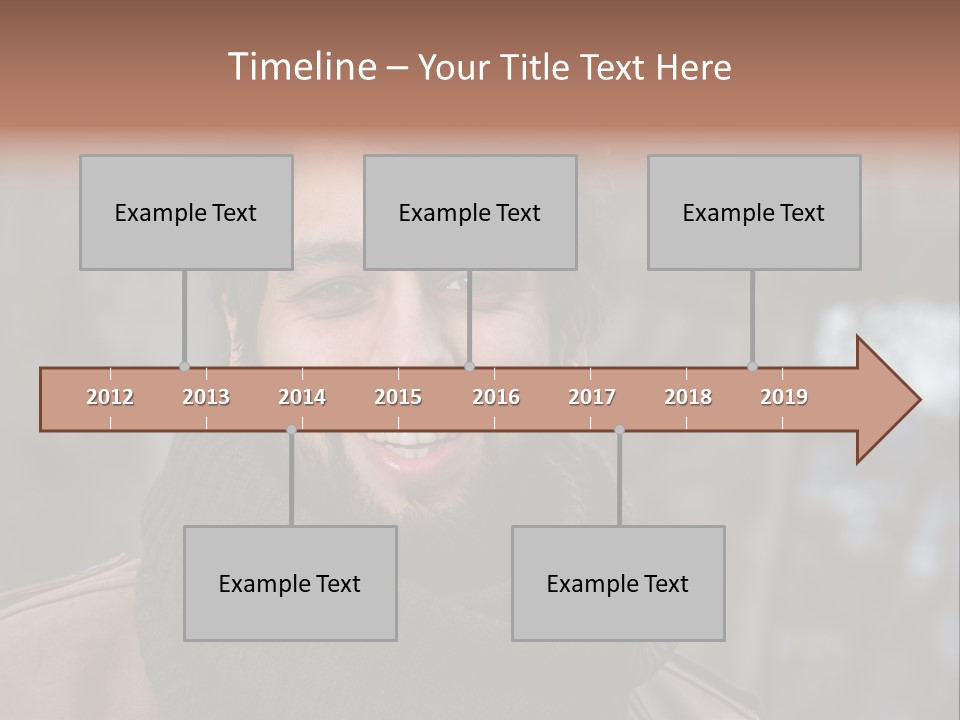 Timeline – Your Title Text Here

Example Text

Example Text

Example Text

2012 2013 2014 2015 2016 2017 2018 2019

Example Text

Example Text